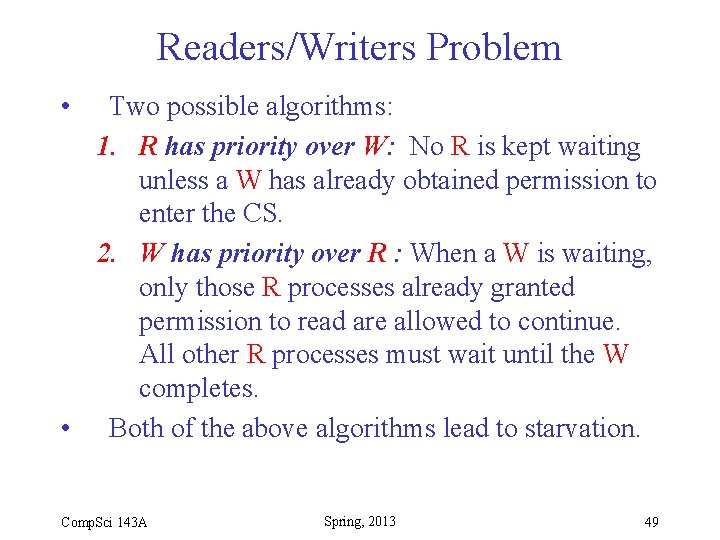 Readers/Writers Problem

• Two possible algorithms:

1. R has priority over W: No R is kept waiting unless a W has already obtained permission to enter the CS.

2. W has priority over R : When a W is waiting, only those R processes already granted permission to read are allowed to continue. All other R processes must wait until the W completes.

• Both of the above algorithms lead to starvation.

CompSci 143A

Spring, 2013

49